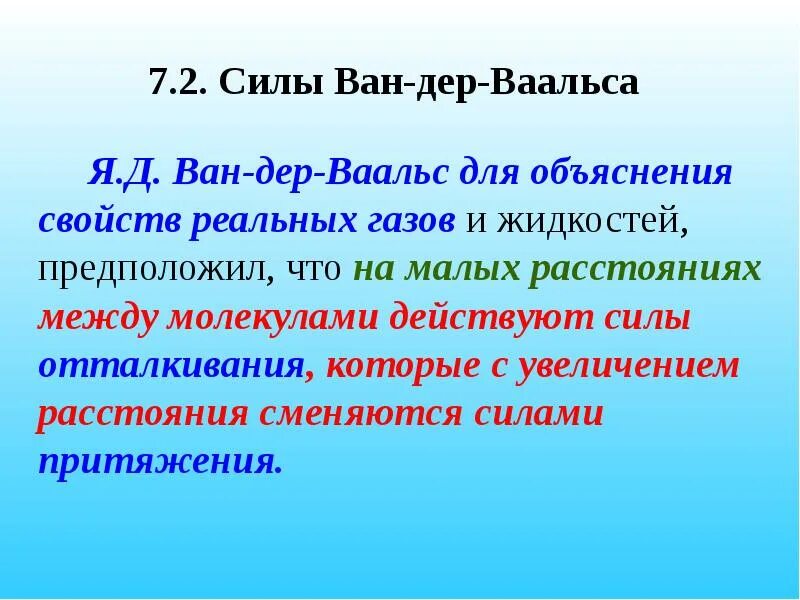 7.2. Силы Ван-дер-Ваальса

Я.Д. Ван-дер-Ваальс для объяснения свойств реальных газов и жидкостей, предположил, что на малых расстояниях между молекулами действуют силы отталкивания, которые с увеличением расстояния сменяются силами притяжения.